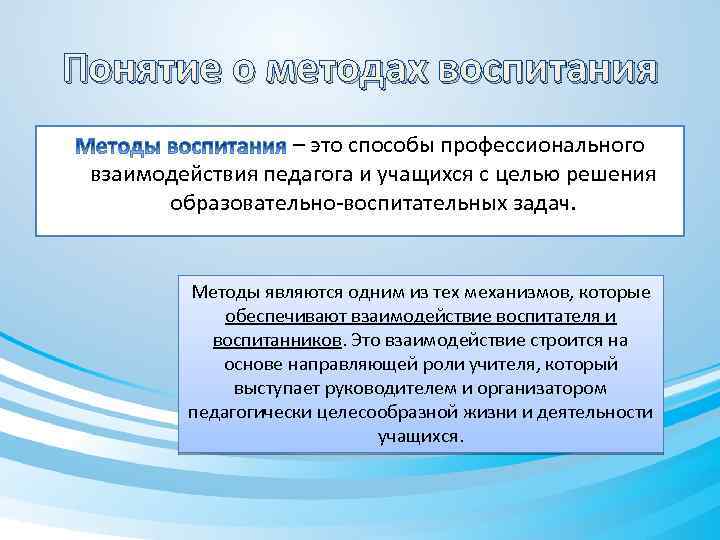 Понятие о методах воспитания

Методы воспитания – это способы профессионального взаимодействия педагога и учащихся с целью решения образовательно-воспитательных задач.

Методы являются одним из тех механизмов, которые обеспечивают взаимодействие воспитателя и воспитанников. Это взаимодействие строится на основе направляющей роли учителя, который выступает руководителем и организатором педагогически целесообразной жизни и деятельности учащихся.